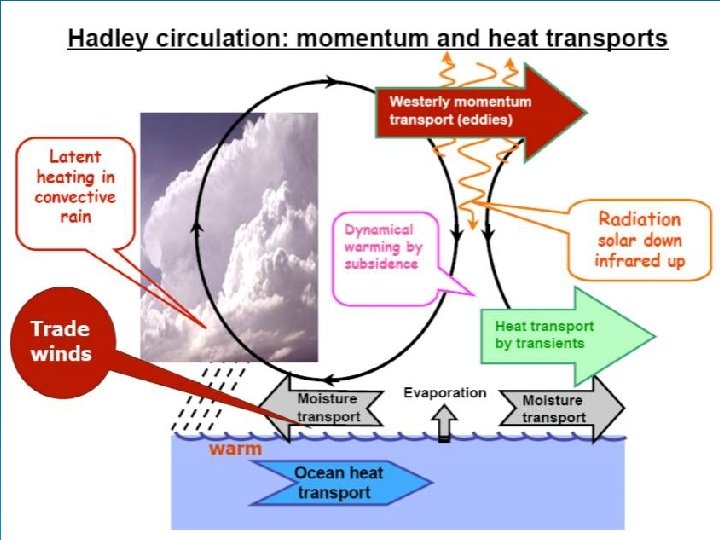 Hadley circulation: momentum and heat transports

Westerly momentum transport (eddies)

Latent heating in convective rain

Dynamical warming by subsidence

Radiation solar down infrared up

Trade winds

Heat transport by transients

Moisture transport

Evaporation

Moisture transport

warm

Ocean heat transport